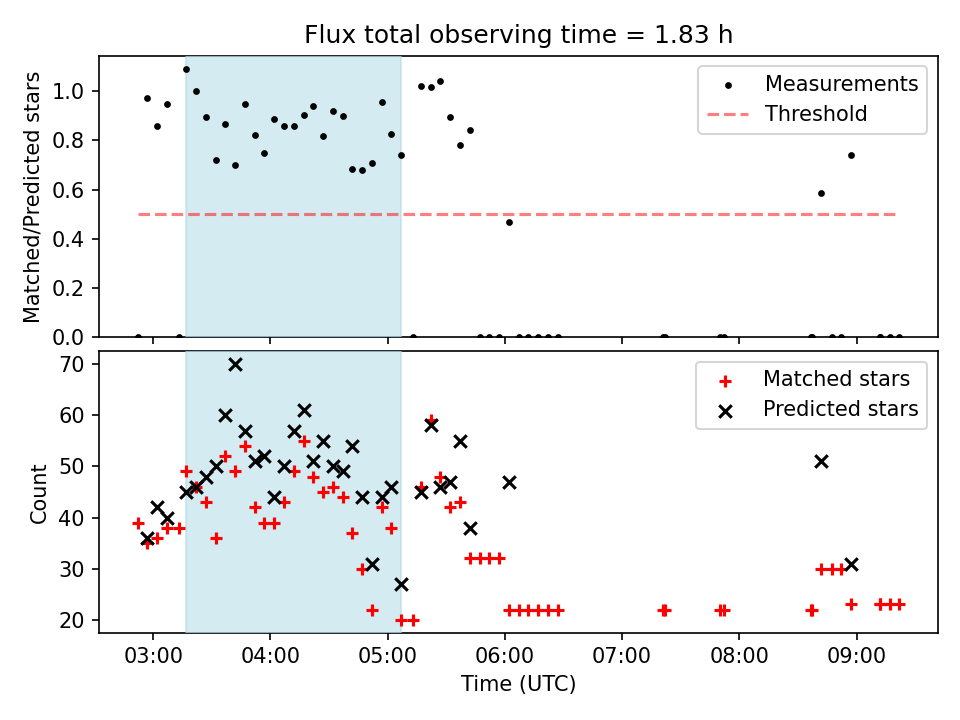 Flux total observing time = 1.83 h

Matched/Predicted stars

1.0
0.8
0.6
0.4
0.2
0.0

Measurements
Threshold

Count

70
60
50
40
30
20

Matched stars
Predicted stars

03:00 04:00 05:00 06:00 07:00 08:00 09:00

Time (UTC)